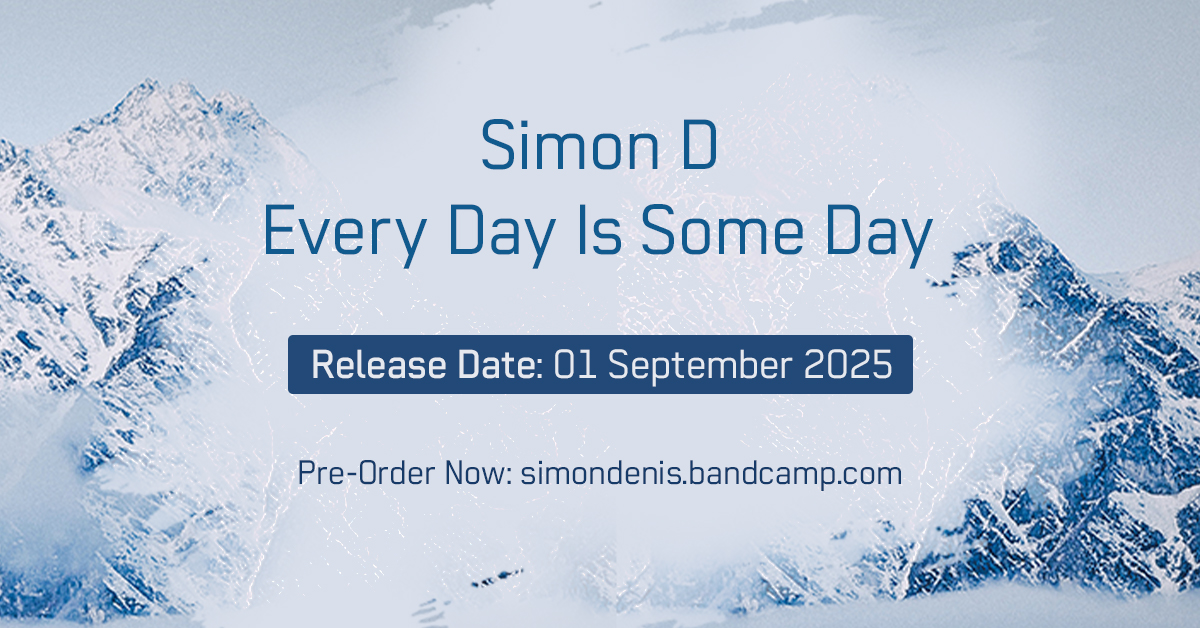 Simon D
Every Day Is Some Day

Release Date: 01 September 2025

Pre-Order Now: simondenis.bandcamp.com